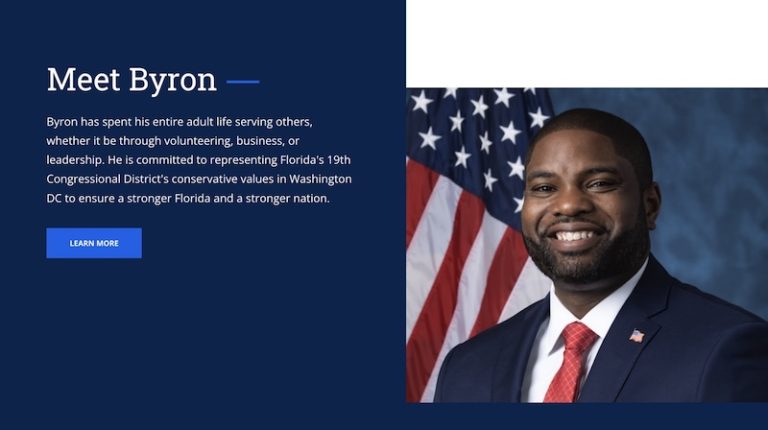 Meet Byron

Byron has spent his entire adult life serving others, whether it be through volunteering, business, or leadership. He is committed to representing Florida's 19th Congressional District's conservative values in Washington DC to ensure a stronger Florida and a stronger nation.

LEARN MORE